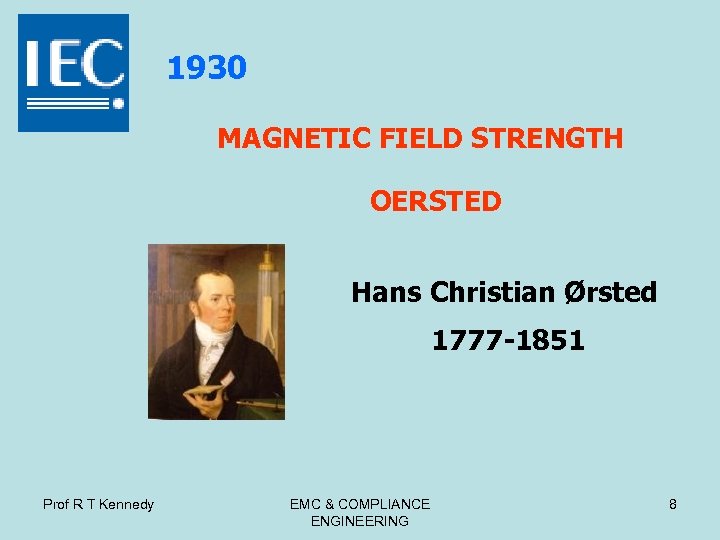 IEC

1930

MAGNETIC FIELD STRENGTH

OERSTED

Hans Christian Ørsted

1777-1851

Prof R T Kennedy

EMC & COMPLIANCE ENGINEERING

8